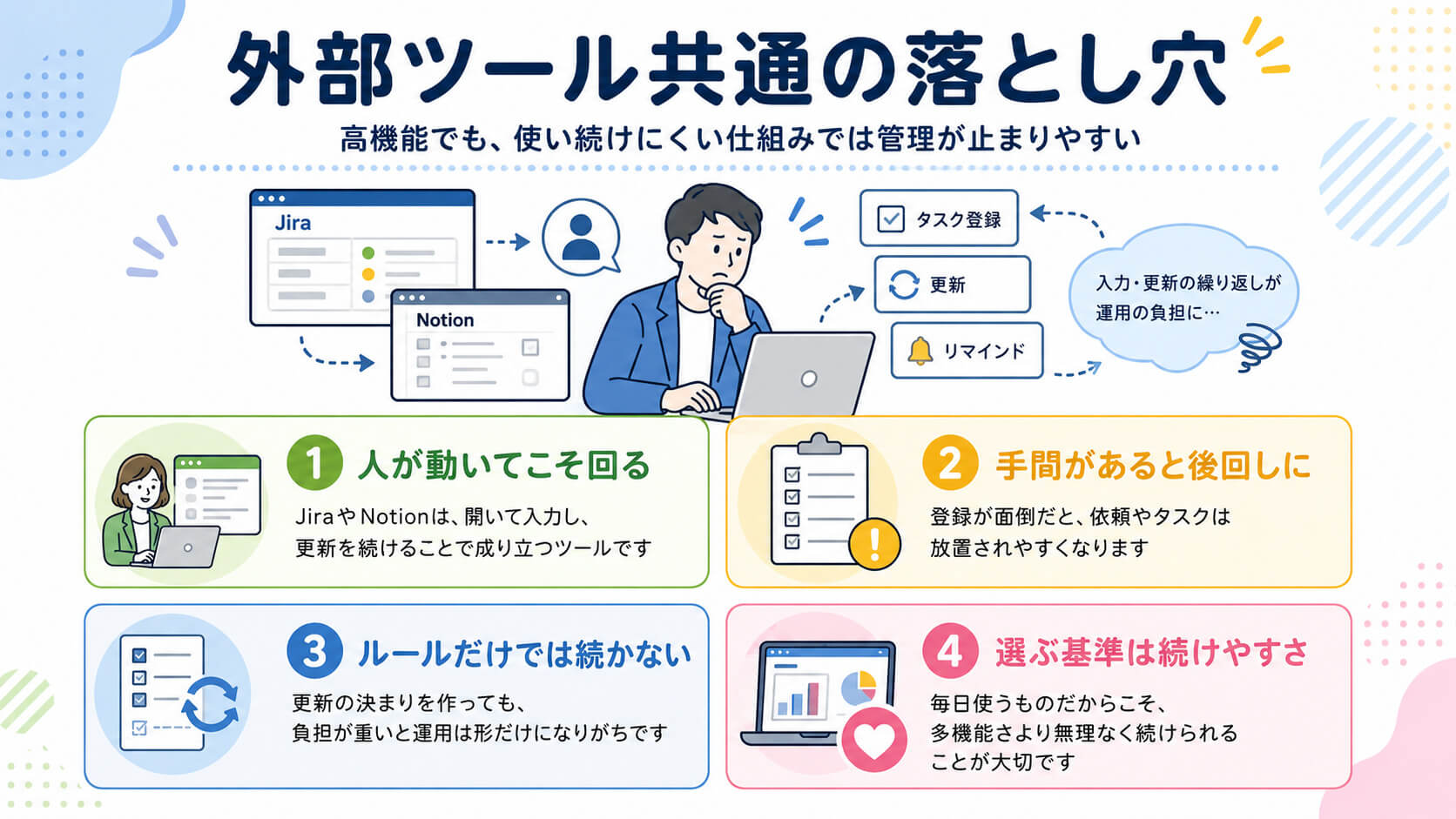 外部ツール共通の落とし穴

高機能でも、使い続けにくい仕組みでは管理が止まりやすい

Jira

Notion

タスク登録

更新

リマインド

入力・更新の繰り返しが運用の負担に…

1 人が動いてこそ回る

JiraやNotionは、開いて入力し、更新を続けることで成り立つツールです

2 手間があると後回しに

登録が面倒だと、依頼やタスクは放置されやすくなります

3 ルールだけでは続かない

更新の決まりを作っても、負担が重いと運用は形だけになりがちです

4 選ぶ基準は続けやすさ

毎日使うものだからこそ、多機能さより無理なく続けられることが大切です